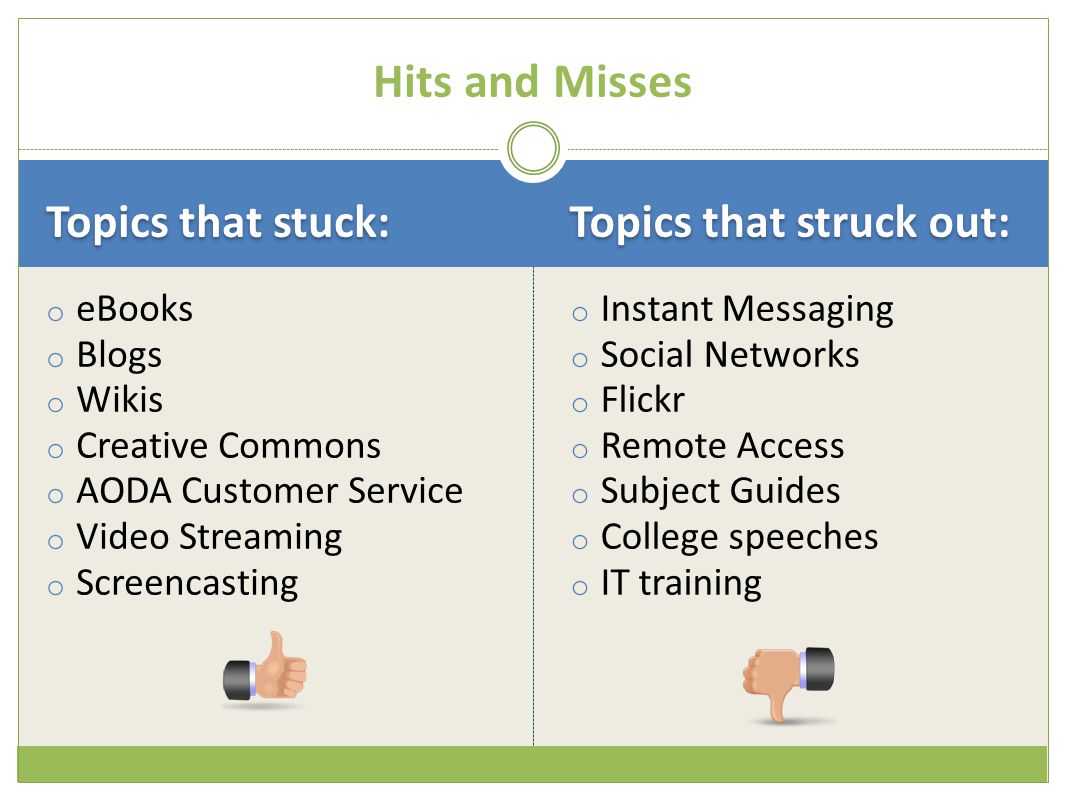 Hits and Misses

Topics that stuck:

o eBooks
o Blogs
o Wikis
o Creative Commons
o AODA Customer Service
o Video Streaming
o Screencasting

Topics that struck out:

o Instant Messaging
o Social Networks
o Flickr
o Remote Access
o Subject Guides
o College speeches
o IT training